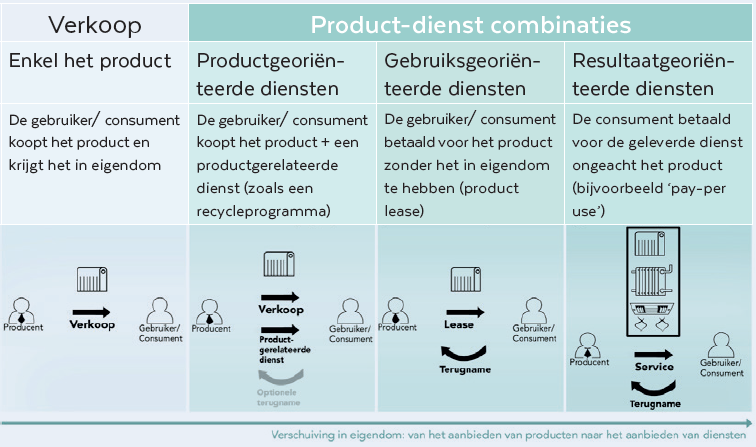 | Verkoop | Product-dienst combinaties | | |
|---|---|---|---|
| Enkel het product | Productgeoriënteerde diensten | Gebruiksgeoriënteerde diensten | Resultaatgeoriënteerde diensten |
| De gebruiker/ consument koopt het product en krijgt het in eigendom | De gebruiker/ consument koopt het product + een productgerelateerde dienst (zoals een recycleprogramma) | De gebruiker/ consument betaald voor het product zonder het in eigendom te hebben (product lease) | De consument betaald voor de geleverde dienst ongeacht het product (bijvoorbeeld 'pay-per use') |
| Producent Verkoop Gebruiker/ Consument | Producent Verkoop Productgerelateerde dienst Optionele terugname Gebruiker/ Consument | Producent Lease Terugname Gebruiker/ Consument | Producent Service Terugname Gebruiker/ Consument |

Verschuiving in eigendom: van het aanbieden van producten naar het aanbieden van diensten